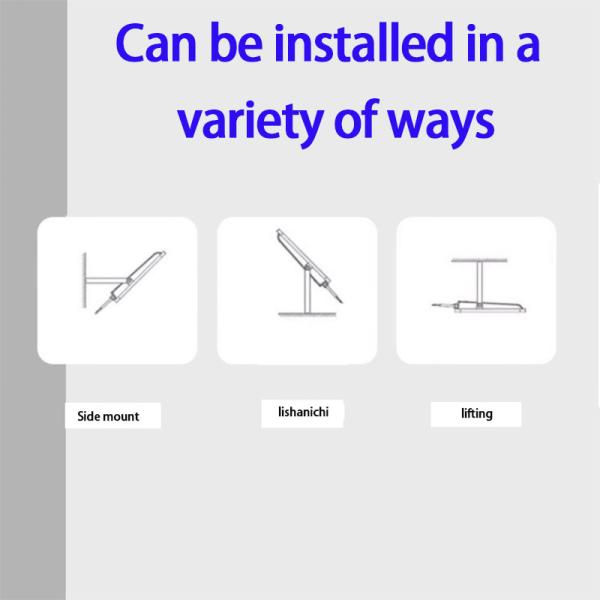 Can be installed in a variety of ways

Side mount

lishanichi

lifting